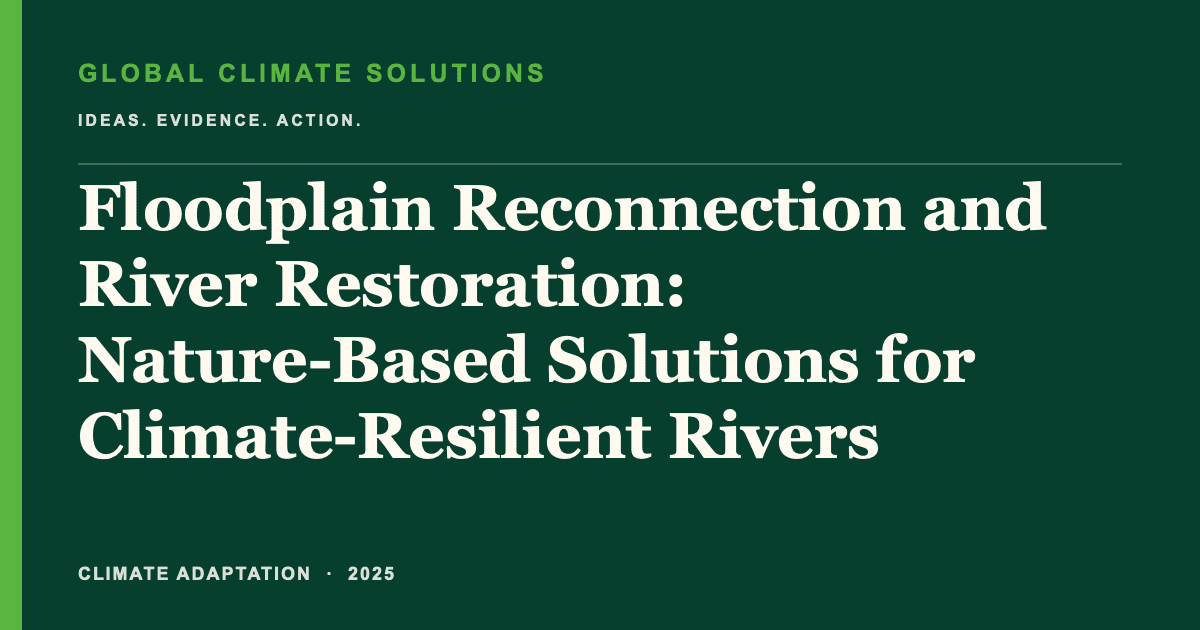 GLOBAL CLIMATE SOLUTIONS

IDEAS. EVIDENCE. ACTION.

Floodplain Reconnection and River Restoration: Nature-Based Solutions for Climate-Resilient Rivers

CLIMATE ADAPTATION · 2025